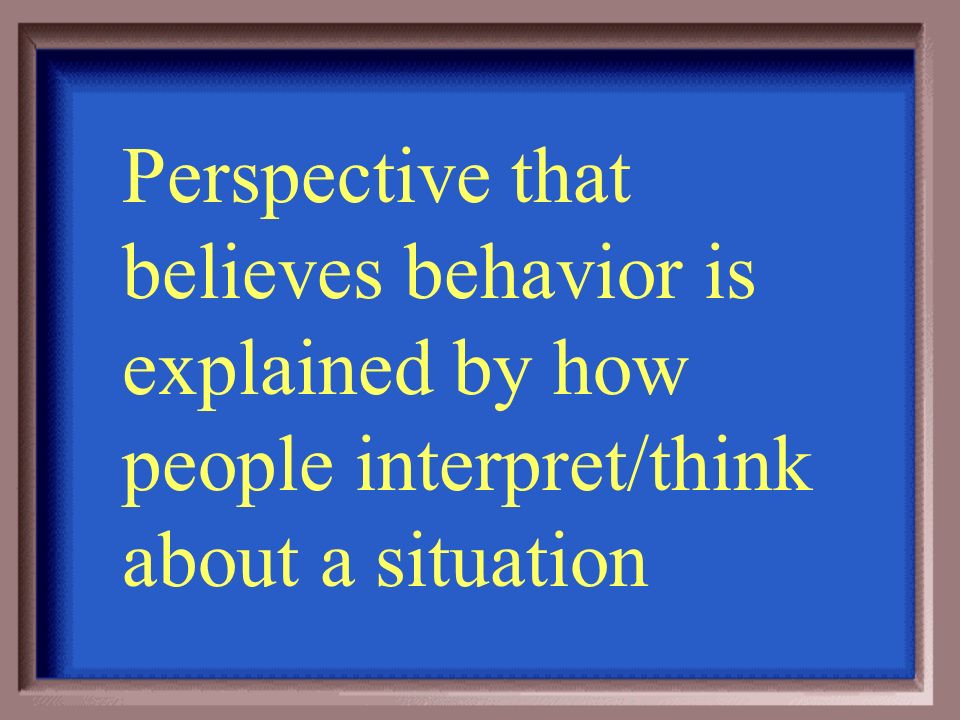 Perspective that believes behavior is explained by how people interpret/think about a situation